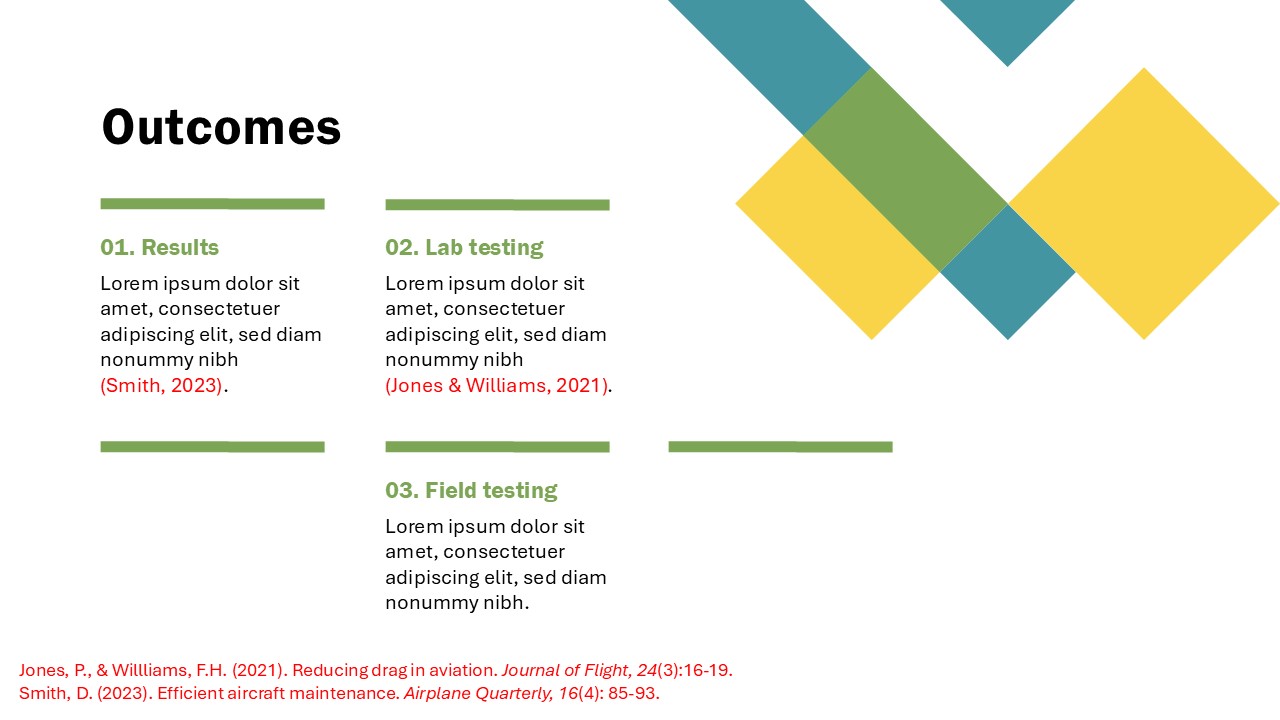 Outcomes

01. Results

Lorem ipsum dolor sit amet, consectetuer adipiscing elit, sed diam nonummy nibh (Smith, 2023).

02. Lab testing

Lorem ipsum dolor sit amet, consectetuer adipiscing elit, sed diam nonummy nibh (Jones & Williams, 2021).

03. Field testing

Lorem ipsum dolor sit amet, consectetuer adipiscing elit, sed diam nonummy nibh.

Jones, P., & Willliams, F.H. (2021). Reducing drag in aviation. Journal of Flight, 24(3):16-19.
Smith, D. (2023). Efficient aircraft maintenance. Airplane Quarterly, 16(4): 85-93.